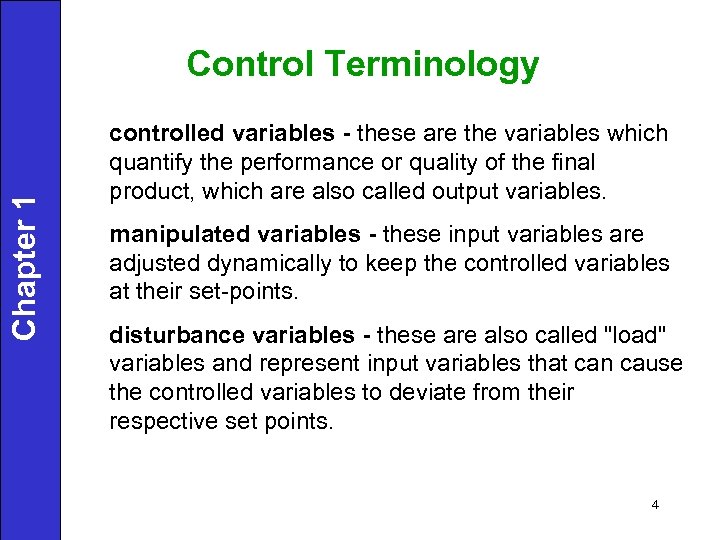 Chapter 1

Control Terminology

controlled variables - these are the variables which quantify the performance or quality of the final product, which are also called output variables.

manipulated variables - these input variables are adjusted dynamically to keep the controlled variables at their set-points.

disturbance variables - these are also called "load" variables and represent input variables that can cause the controlled variables to deviate from their respective set points.

4